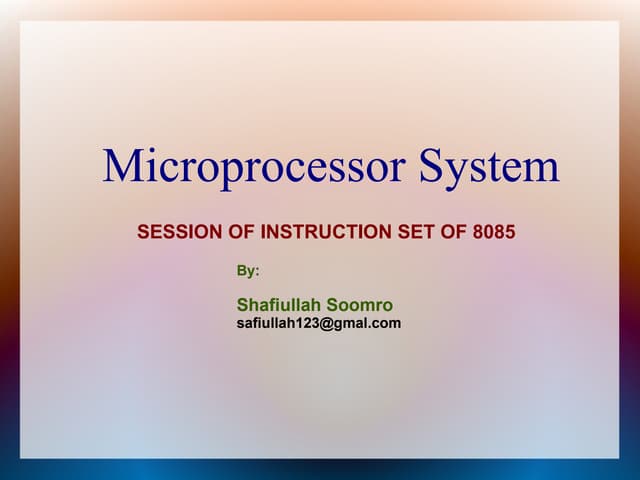 Microprocessor System

SESSION OF INSTRUCTION SET OF 8085

By:

Shafiullah Soomro
safiullah123@gmal.com